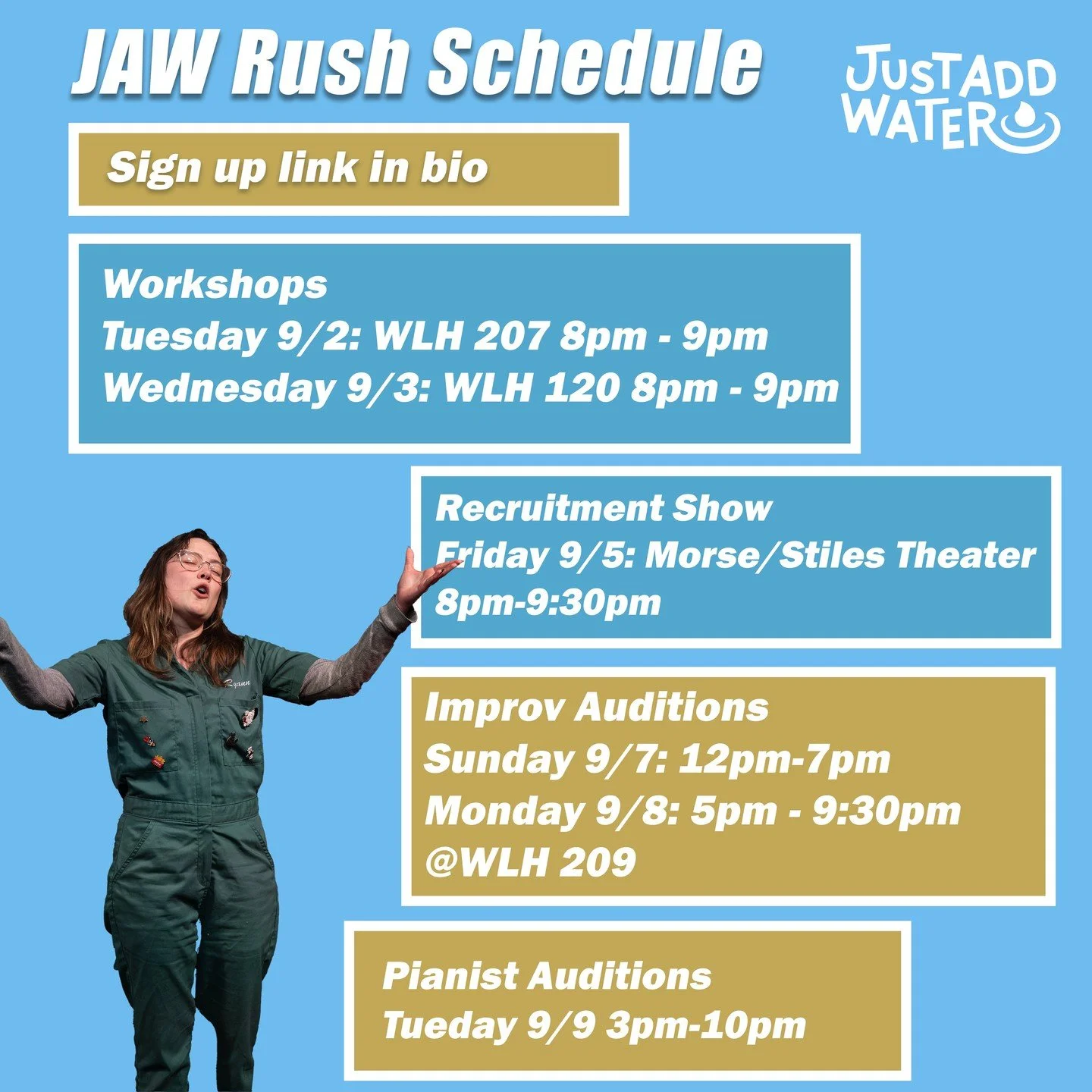 JAW Rush Schedule

JUST ADD WATER

Sign up link in bio

Workshops
Tuesday 9/2: WLH 207 8pm - 9pm
Wednesday 9/3: WLH 120 8pm - 9pm

Recruitment Show
Friday 9/5: Morse/Stiles Theater 8pm-9:30pm

Improv Auditions
Sunday 9/7: 12pm-7pm
Monday 9/8: 5pm - 9:30pm
@WLH 209

Pianist Auditions
Tueday 9/9 3pm-10pm

Ryann